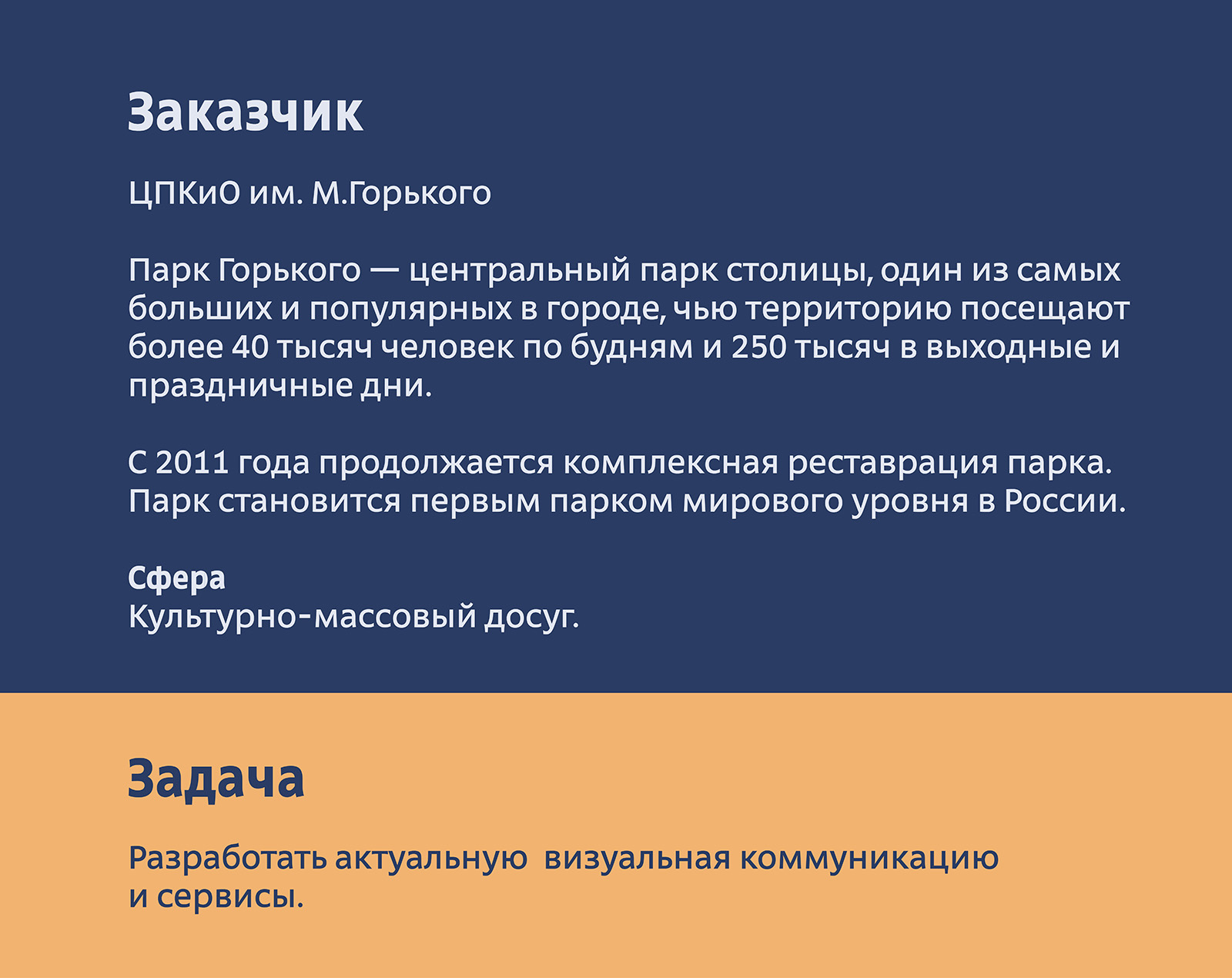 Заказчик

ЦПКиО им. М.Горького

Парк Горького — центральный парк столицы, один из самых больших и популярных в городе, чью территорию посещают более 40 тысяч человек по будням и 250 тысяч в выходные и праздничные дни.

С 2011 года продолжается комплексная реставрация парка. Парк становится первым парком мирового уровня в России.

Сфера
Культурно-массовый досуг.

Задача

Разработать актуальную визуальная коммуникацию и сервисы.